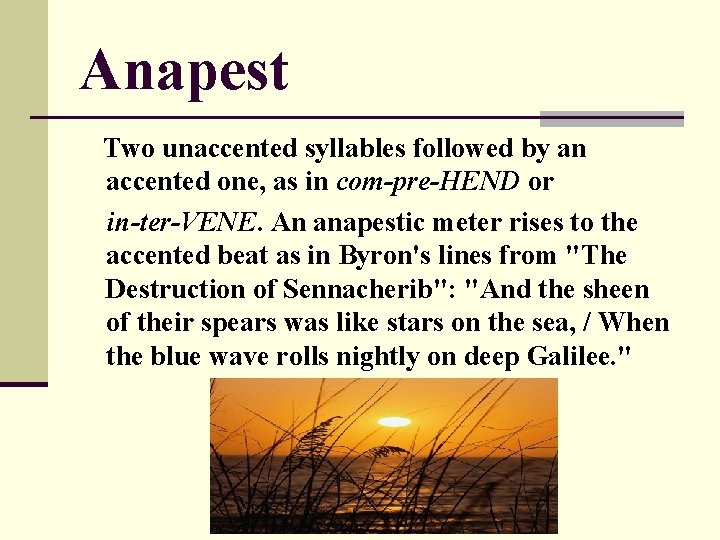 Anapest

Two unaccented syllables followed by an accented one, as in com-pre-HEND or

in-ter-VENE. An anapestic meter rises to the accented beat as in Byron's lines from "The Destruction of Sennacherib": "And the sheen of their spears was like stars on the sea, / When the blue wave rolls nightly on deep Galilee."